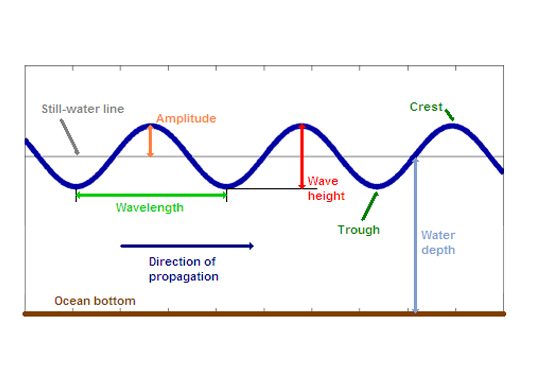 Still-water line
Amplitude
Crest
Wave height
Wavelength
Trough
Water depth
Direction of propagation
Ocean bottom